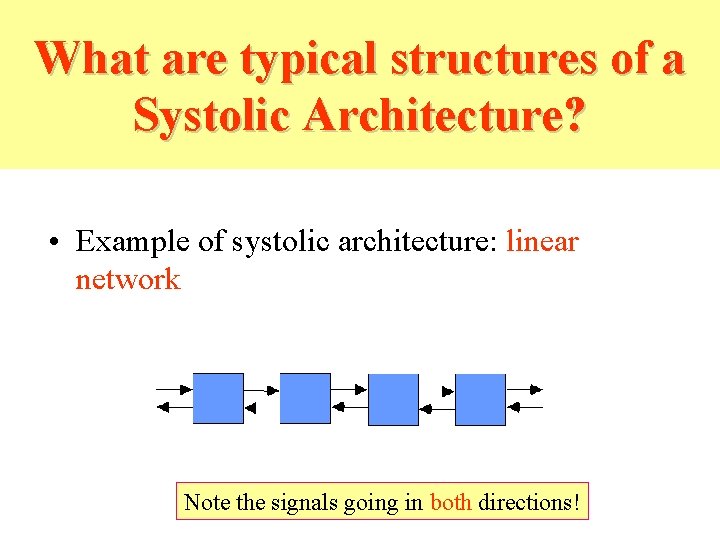 What are typical structures of a Systolic Architecture?

• Example of systolic architecture: linear network

Note the signals going in both directions!